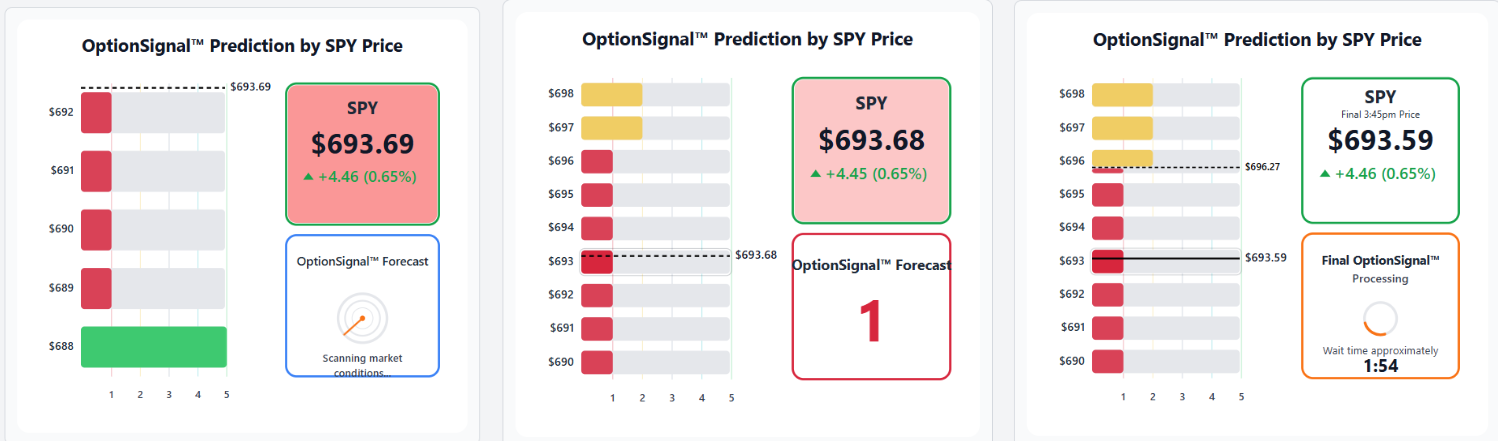 OptionSignal™ Prediction by SPY Price

$693.69
$692
$691
$690
$689
$688
1 2 3 4 5

SPY
$693.69
▲ +4.46 (0.65%)

OptionSignal™ Forecast

Scanning market conditions...

OptionSignal™ Prediction by SPY Price

$698
$697
$696
$695
$694
$693
$693.68
$692
$691
$690
1 2 3 4 5

SPY
$693.68
▲ +4.45 (0.65%)

OptionSignal™ Forecast
1

OptionSignal™ Prediction by SPY Price

$698
$697
$696
$696.27
$695
$694
$693
$693.59
$692
$691
$690
1 2 3 4 5

SPY
Final 3:45pm Price
$693.59
▲ +4.46 (0.65%)

Final OptionSignal™
Processing

Wait time approximately
1:54